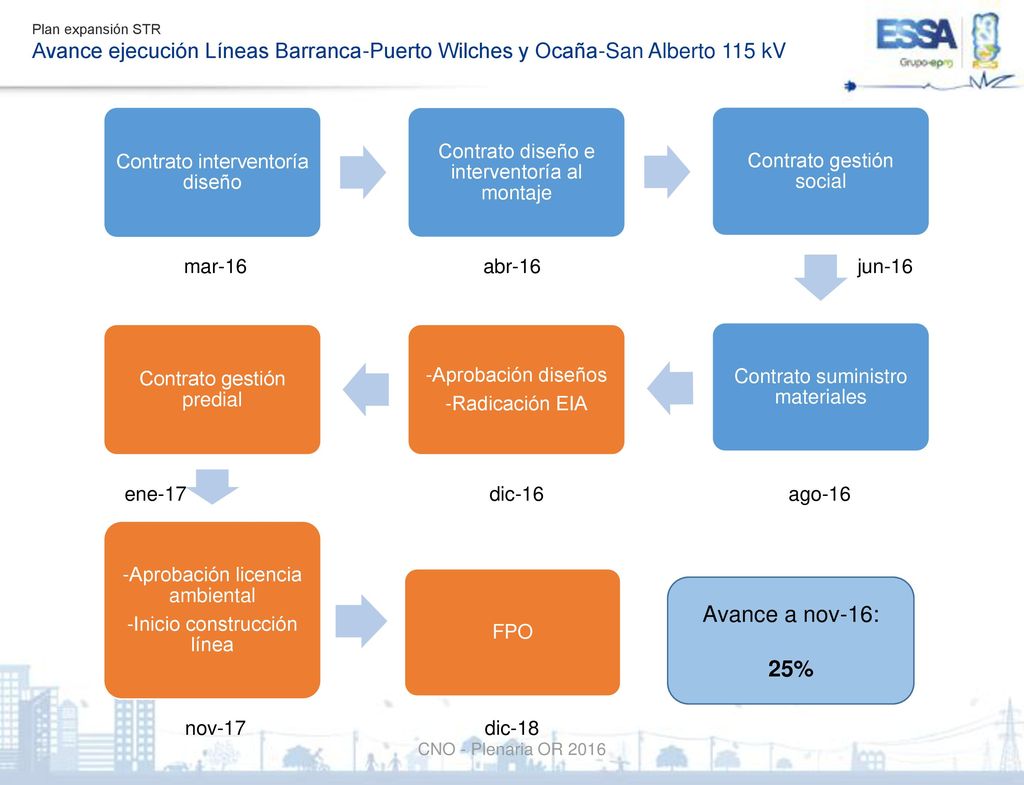 Plan expansión STR

Avance ejecución Líneas Barranca-Puerto Wilches y Ocaña-San Alberto 115 kV

ESSA Grupo-epm

Contrato interventoría diseño

mar-16

Contrato diseño e interventoría al montaje

abr-16

Contrato gestión social

jun-16

Contrato suministro materiales

ago-16

-Aprobación diseños
-Radicación EIA

dic-16

Contrato gestión predial

ene-17

-Aprobación licencia ambiental
-Inicio construcción línea

nov-17

FPO

dic-18

Avance a nov-16:

25%

CNO - Plenaria OR 2016